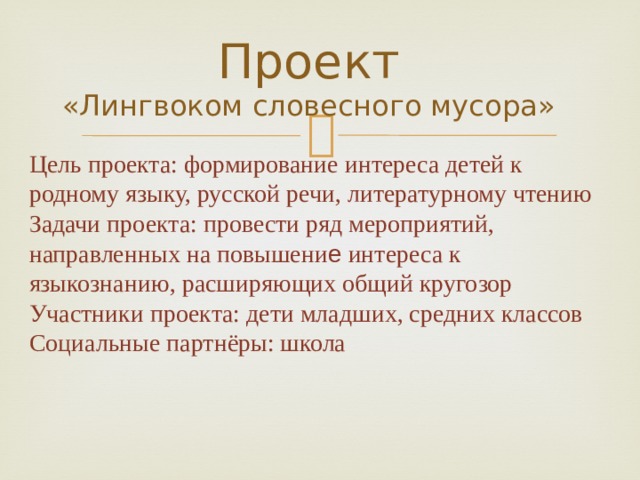 Проект
«Лингвоком словесного мусора»

Цель проекта: формирование интереса детей к родному языку, русской речи, литературному чтению
Задачи проекта: провести ряд мероприятий, направленных на повышение интереса к языкознанию, расширяющих общий кругозор
Участники проекта: дети младших, средних классов
Социальные партнёры: школа